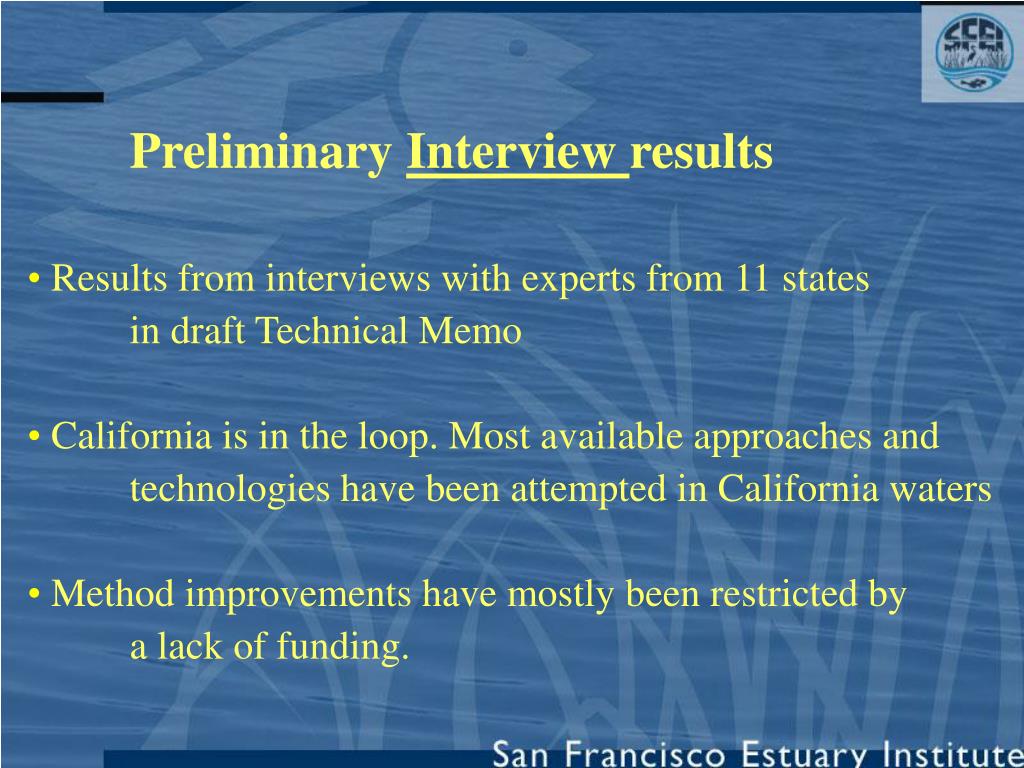 SFEI

Preliminary Interview results

• Results from interviews with experts from 11 states in draft Technical Memo

• California is in the loop. Most available approaches and technologies have been attempted in California waters

• Method improvements have mostly been restricted by a lack of funding.

San Francisco Estuary Institute